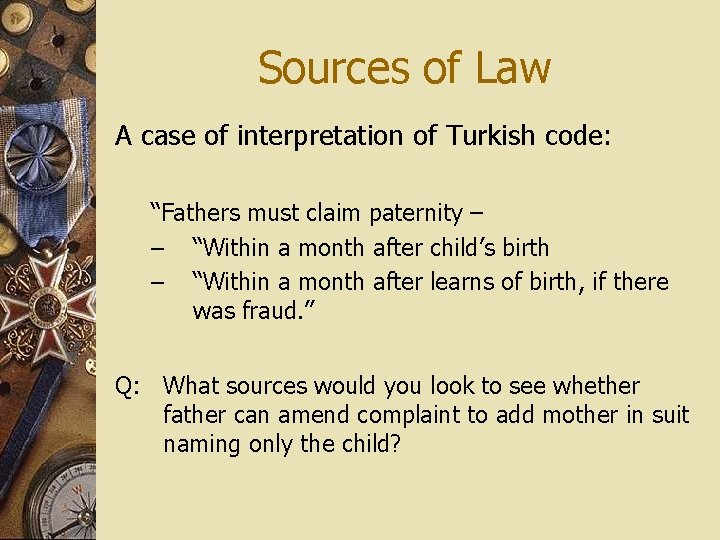 Sources of Law

A case of interpretation of Turkish code:

“Fathers must claim paternity –

– “Within a month after child’s birth

– “Within a month after learns of birth, if there was fraud.”

Q: What sources would you look to see whether father can amend complaint to add mother in suit naming only the child?